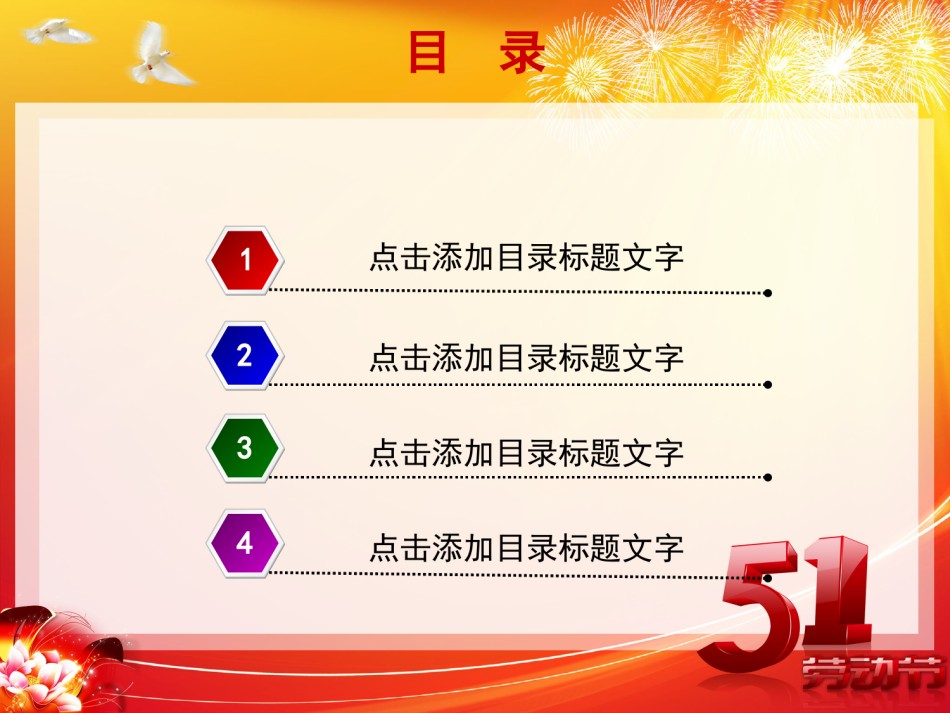 目 录

1 点击添加目录标题文字

2 点击添加目录标题文字

3 点击添加目录标题文字

4 点击添加目录标题文字

51 劳动节